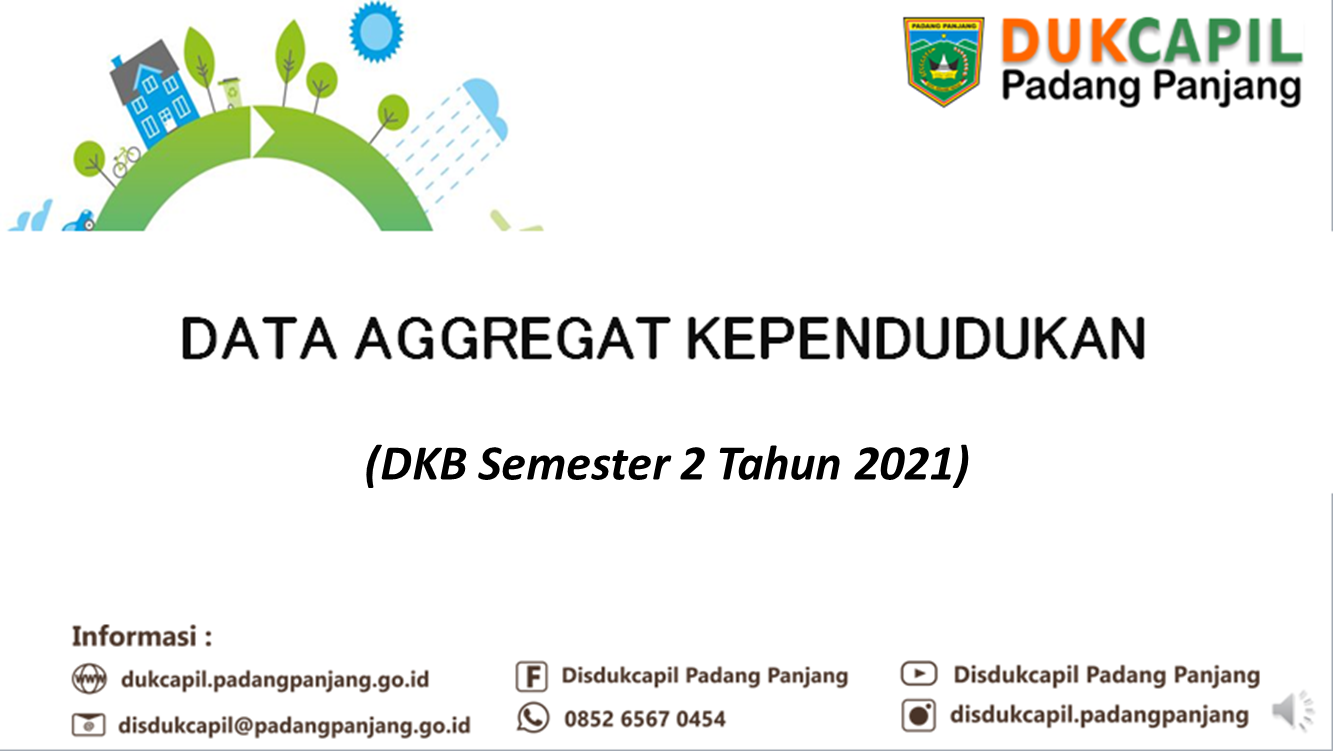 PADANG PANJANG

DUKCAPIL
Padang Panjang

DATA AGGREGAT KEPENDUDUKAN

(DKB Semester 2 Tahun 2021)

Informasi :

www dukcapil.padangpanjang.go.id

disdukcapil@padangpanjang.go.id

F Disdukcapil Padang Panjang

0852 6567 0454

Disdukcapil Padang Panjang

disdukcapil.padangpanjang